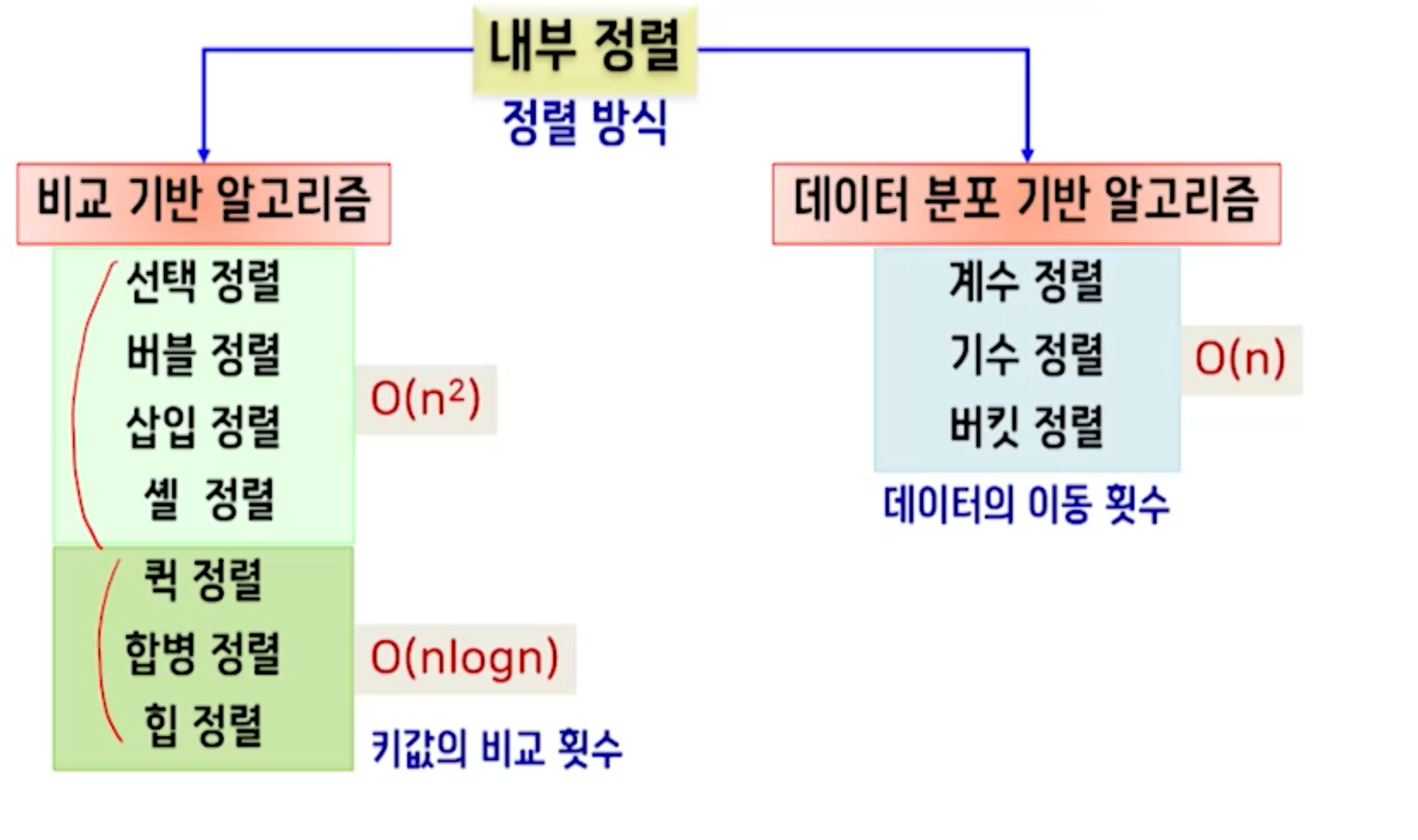 내부 정렬
정렬 방식

비교 기반 알고리즘
선택 정렬
버블 정렬
삽입 정렬
셸 정렬
$O(n^2)$
퀵 정렬
합병 정렬
힙 정렬
$O(n\log n)$
키값의 비교 횟수

데이터 분포 기반 알고리즘
계수 정렬
기수 정렬
버킷 정렬
$O(n)$
데이터의 이동 횟수